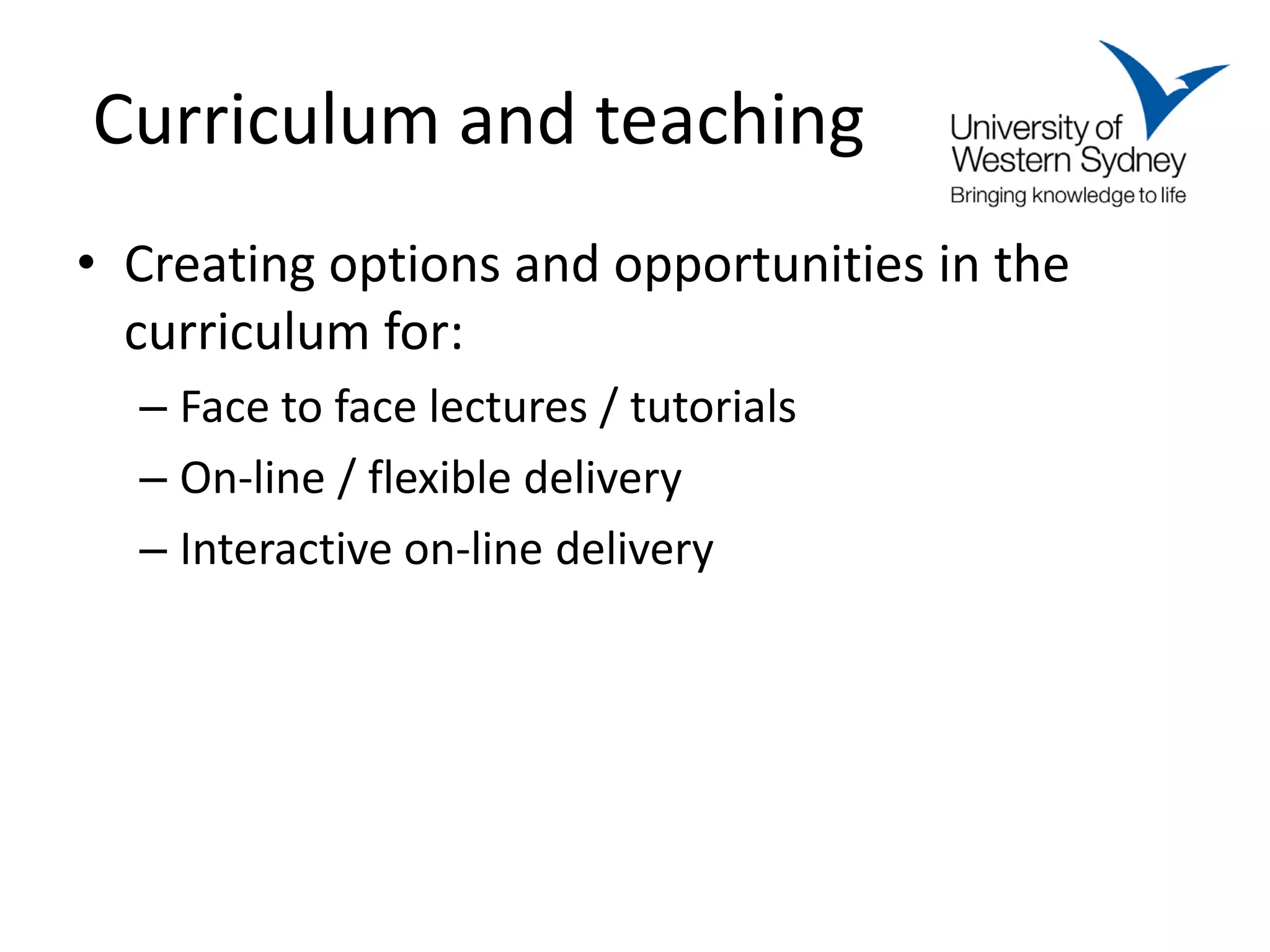 Curriculum and teaching

University of Western Sydney
Bringing knowledge to life

• Creating options and opportunities in the curriculum for:
– Face to face lectures / tutorials
– On-line / flexible delivery
– Interactive on-line delivery